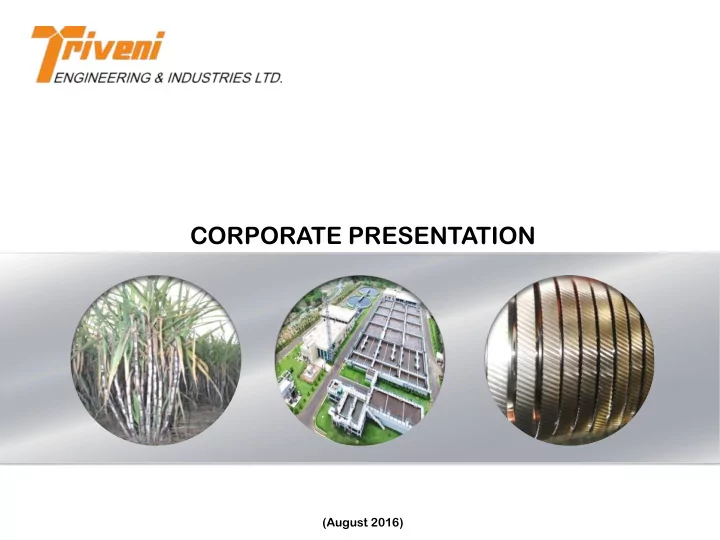 Triveni
ENGINEERING & INDUSTRIES LTD.

CORPORATE PRESENTATION

(August 2016)